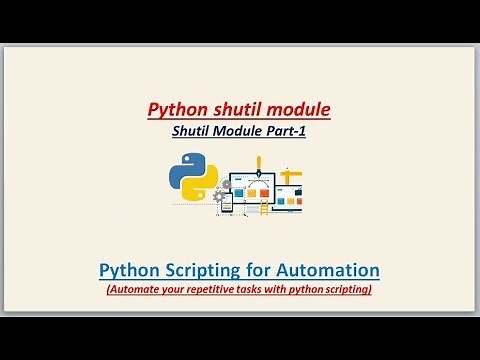 Python shutil module

Shutil Module Part-1

Python Scripting for Automation

(Automate your repetitive tasks with python scripting)